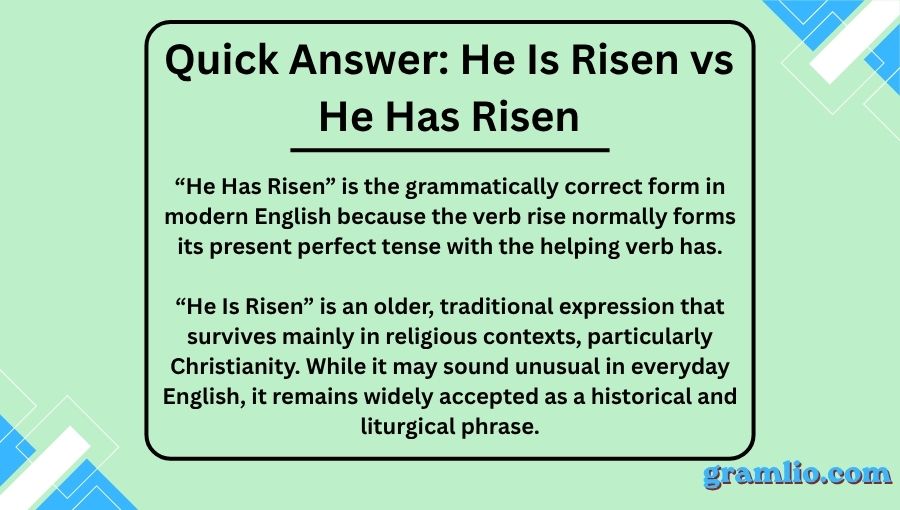 Quick Answer: He Is Risen vs He Has Risen

“He Has Risen” is the grammatically correct form in modern English because the verb rise normally forms its present perfect tense with the helping verb has.

“He Is Risen” is an older, traditional expression that survives mainly in religious contexts, particularly Christianity. While it may sound unusual in everyday English, it remains widely accepted as a historical and liturgical phrase.

gramlio.com